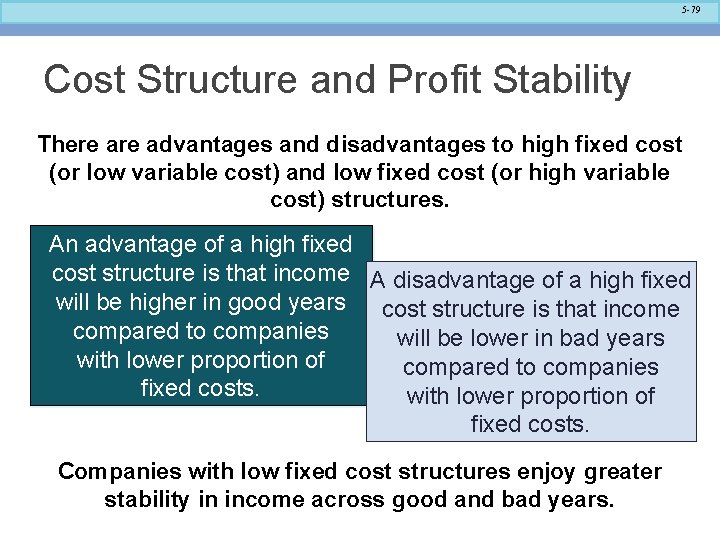 5-79

Cost Structure and Profit Stability

There are advantages and disadvantages to high fixed cost (or low variable cost) and low fixed cost (or high variable cost) structures.

An advantage of a high fixed cost structure is that income will be higher in good years compared to companies with lower proportion of fixed costs.

A disadvantage of a high fixed cost structure is that income will be lower in bad years compared to companies with lower proportion of fixed costs.

Companies with low fixed cost structures enjoy greater stability in income across good and bad years.